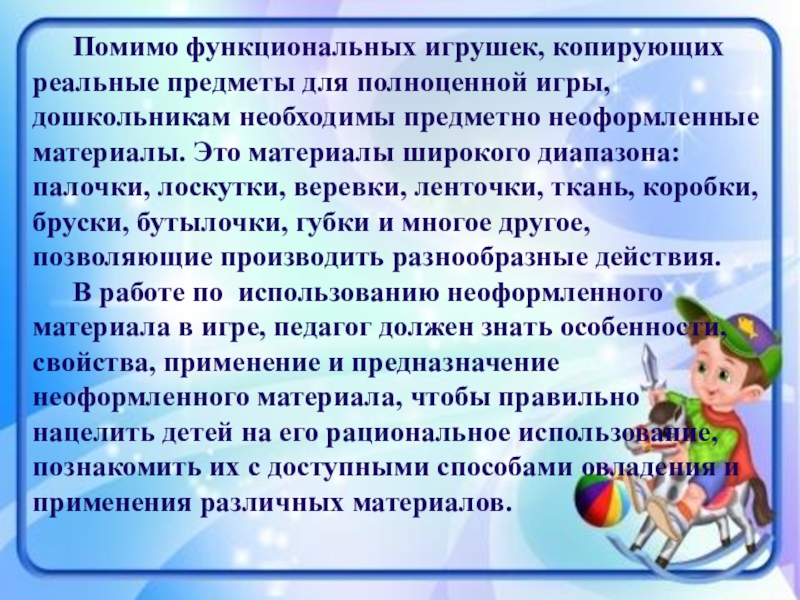 Помимо функциональных игрушек, копирующих реальные предметы для полноценной игры, дошкольникам необходимы предметно неоформленные материалы. Это материалы широкого диапазона: палочки, лоскутки, веревки, ленточки, ткань, коробки, бруски, бутылочки, губки и многое другое, позволяющие производить разнообразные действия.

В работе по использованию неоформленного материала в игре, педагог должен знать особенности, свойства, применение и предназначение неоформленного материала, чтобы правильно нацелить детей на его рациональное использование, познакомить их с доступными способами овладения и применения различных материалов.